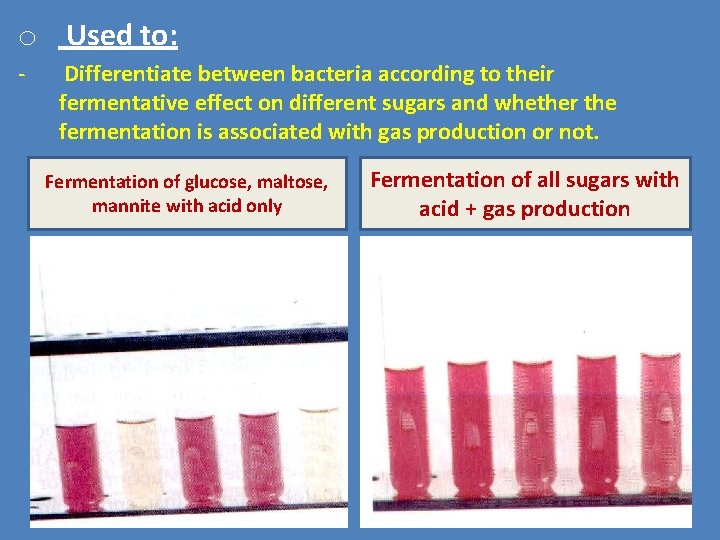 o Used to:

- Differentiate between bacteria according to their fermentative effect on different sugars and whether the fermentation is associated with gas production or not.

Fermentation of glucose, maltose, mannite with acid only

Fermentation of all sugars with acid + gas production